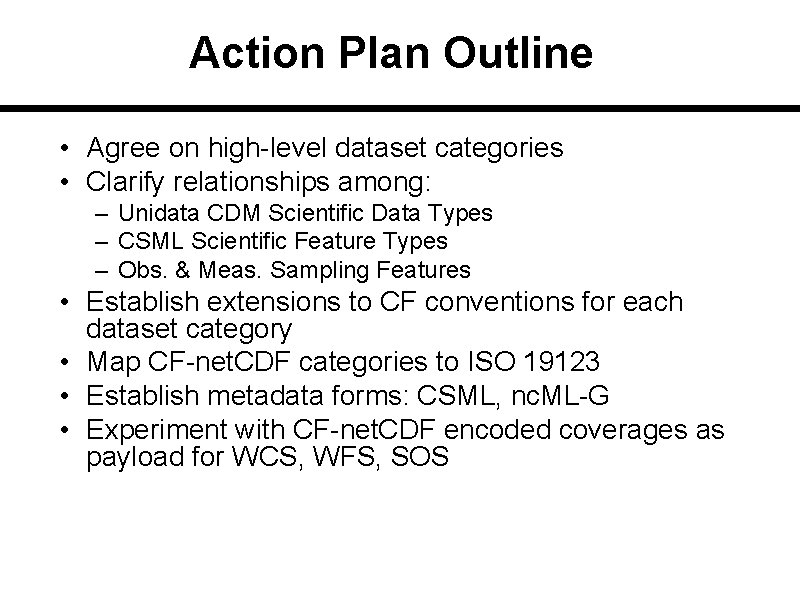 Action Plan Outline

• Agree on high-level dataset categories
• Clarify relationships among:
– Unidata CDM Scientific Data Types
– CSML Scientific Feature Types
– Obs. & Meas. Sampling Features
• Establish extensions to CF conventions for each dataset category
• Map CF-netCDF categories to ISO 19123
• Establish metadata forms: CSML, ncML-G
• Experiment with CF-netCDF encoded coverages as payload for WCS, WFS, SOS